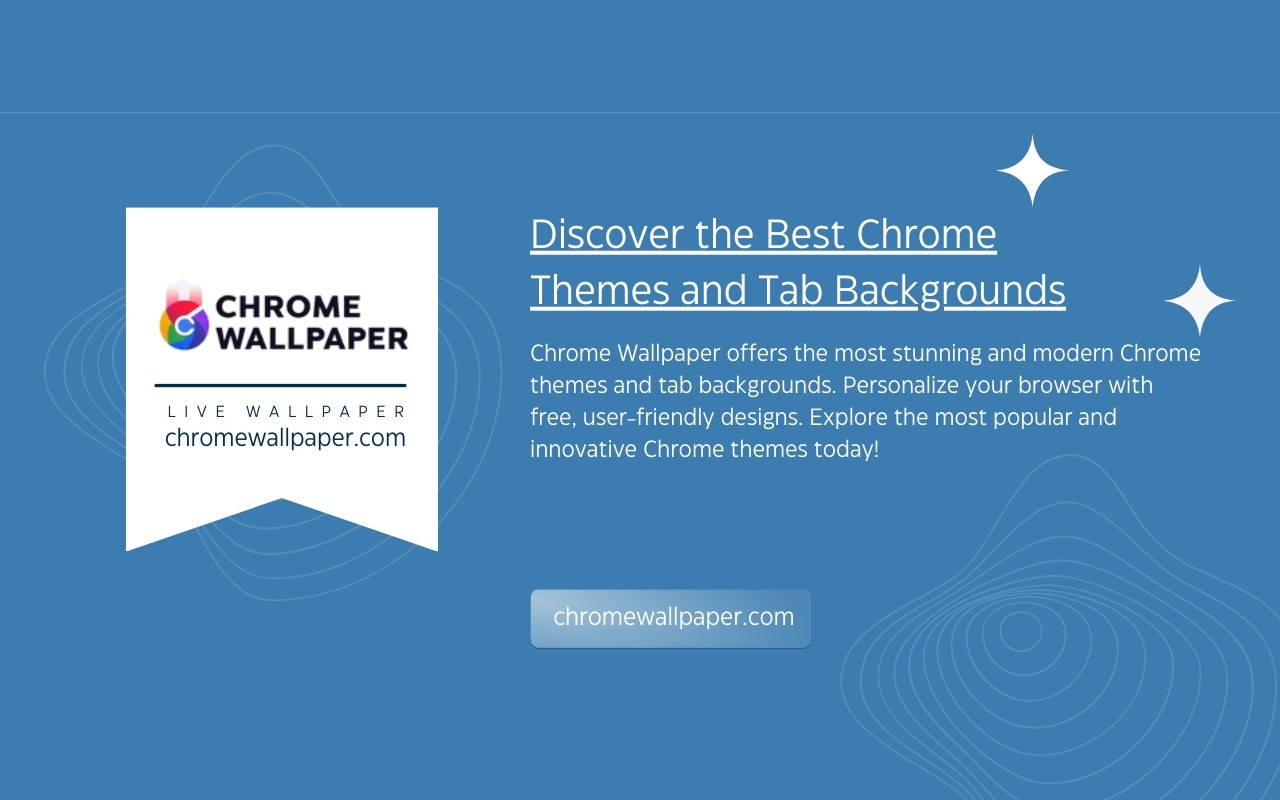 CHROME WALLPAPER

LIVE WALLPAPER
chromewallpaper.com

Discover the Best Chrome Themes and Tab Backgrounds

Chrome Wallpaper offers the most stunning and modern Chrome themes and tab backgrounds. Personalize your browser with free, user-friendly designs. Explore the most popular and innovative Chrome themes today!

chromewallpaper.com